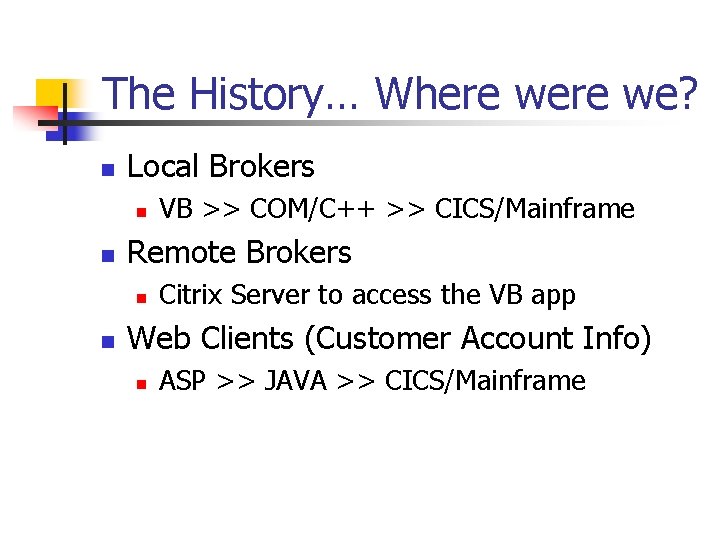 The History… Where were we?

- Local Brokers
  - VB >> COM/C++ >> CICS/Mainframe
- Remote Brokers
  - Citrix Server to access the VB app
- Web Clients (Customer Account Info)
  - ASP >> JAVA >> CICS/Mainframe